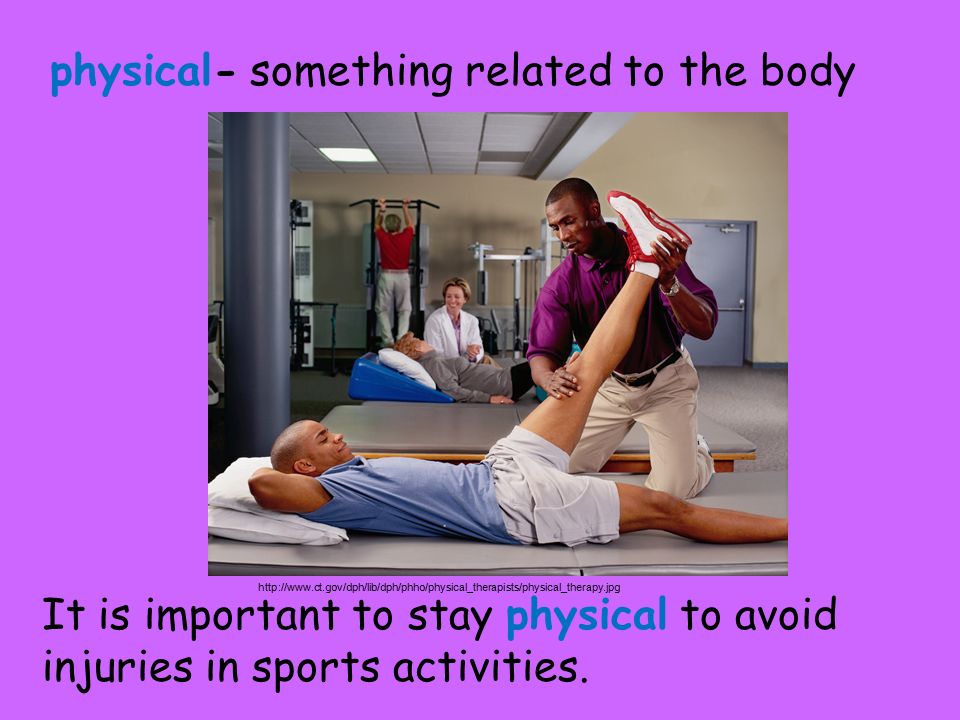 physical- something related to the body

http://www.ct.gov/dph/lib/dph/phho/physical_therapists/physical_therapy.jpg

It is important to stay physical to avoid injuries in sports activities.